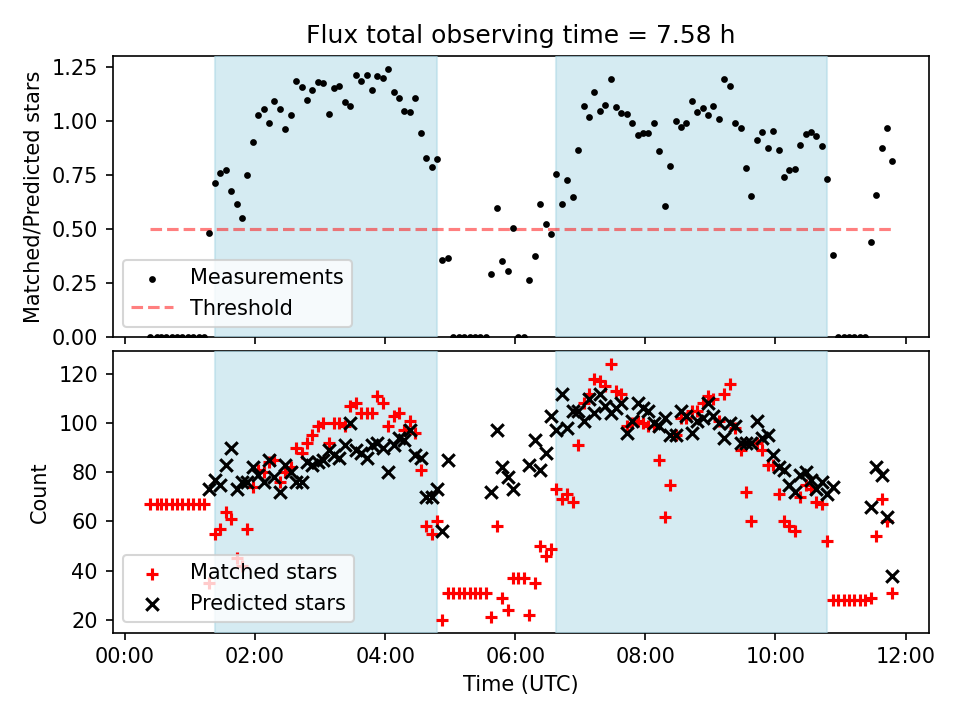 Flux total observing time = 7.58 h

Matched/Predicted stars

1.25
1.00
0.75
0.50
0.25
0.00

Measurements
Threshold

Count

120
100
80
60
40
20

Matched stars
Predicted stars

00:00
02:00
04:00
06:00
08:00
10:00
12:00

Time (UTC)